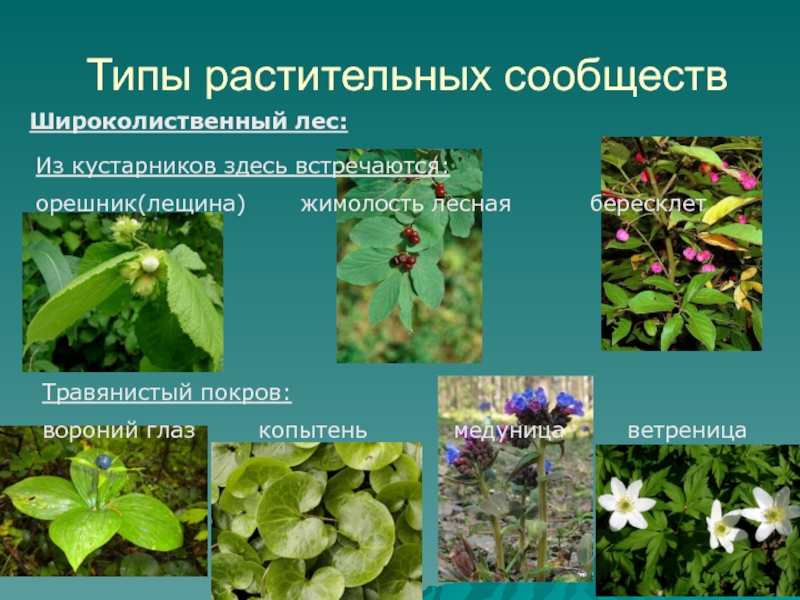 Типы растительных сообществ

Широколиственный лес:

Из кустарников здесь встречаются:

орешник(лещина) жимолость лесная бересклет

Травянистый покров:

вороний глаз копытень медуница ветреница